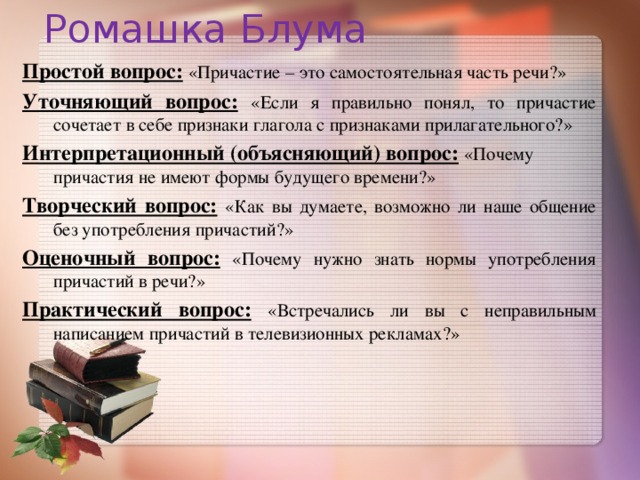 Ромашка Блума

Простой вопрос: «Причастие – это самостоятельная часть речи?»

Уточняющий вопрос: «Если я правильно понял, то причастие сочетает в себе признаки глагола с признаками прилагательного?»

Интерпретационный (объясняющий) вопрос: «Почему причастия не имеют формы будущего времени?»

Творческий вопрос: «Как вы думаете, возможно ли наше общение без употребления причастий?»

Оценочный вопрос: «Почему нужно знать нормы употребления причастий в речи?»

Практический вопрос: «Встречались ли вы с неправильным написанием причастий в телевизионных рекламах?»